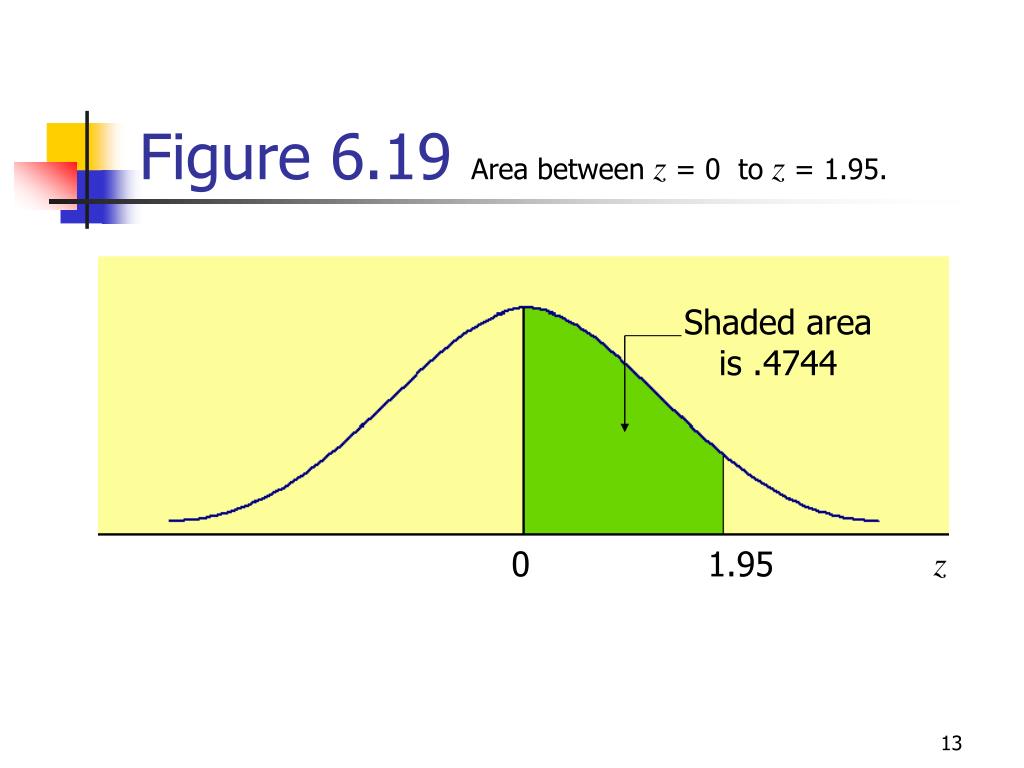 Figure 6.19 Area between $z = 0$ to $z = 1.95$.

Shaded area is .4744

0

1.95

$z$

13